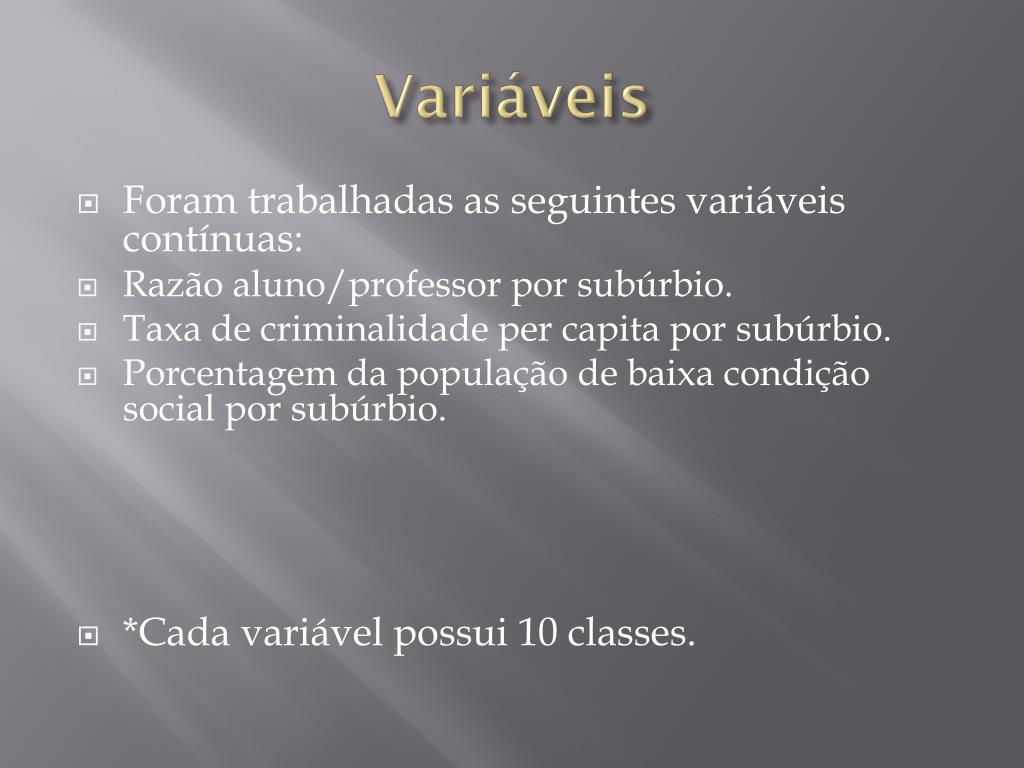 Variáveis

Foram trabalhadas as seguintes variáveis contínuas:

Razão aluno/professor por subúrbio.

Taxa de criminalidade per capita por subúrbio.

Porcentagem da população de baixa condição social por subúrbio.

*Cada variável possui 10 classes.